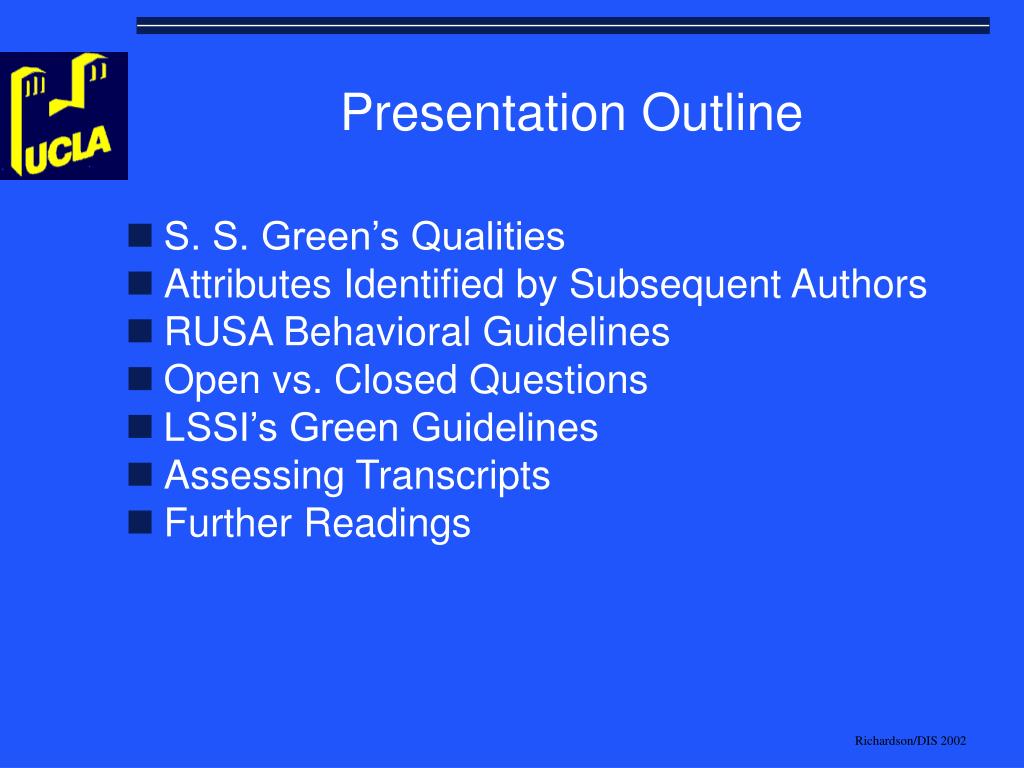 UCLA

Presentation Outline

- S. S. Green’s Qualities
- Attributes Identified by Subsequent Authors
- RUSA Behavioral Guidelines
- Open vs. Closed Questions
- LSSI’s Green Guidelines
- Assessing Transcripts
- Further Readings

Richardson/DIS 2002